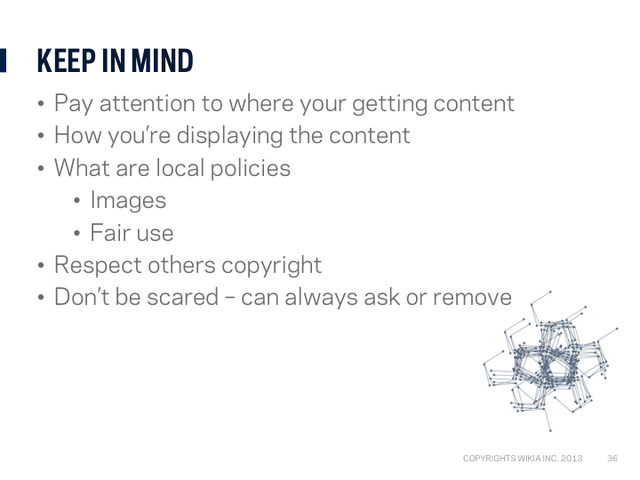 KEEP IN MIND

• Pay attention to where your getting content
• How you're displaying the content
• What are local policies
  • Images
  • Fair use
• Respect others copyright
• Don't be scared – can always ask or remove

COPYRIGHTS WIKIA INC. 2013 36